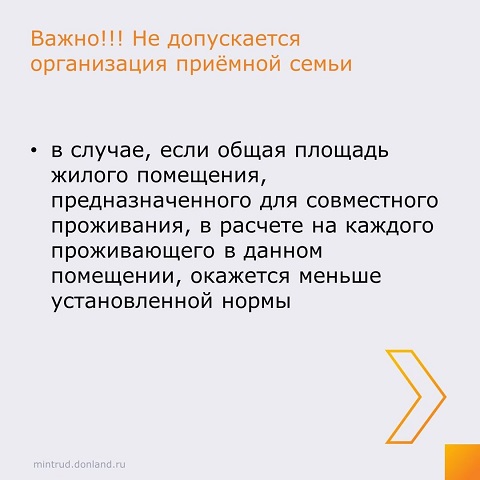 Важно!!! Не допускается организация приёмной семьи

• в случае, если общая площадь жилого помещения, предназначенного для совместного проживания, в расчете на каждого проживающего в данном помещении, окажется меньше установленной нормы

mintrud.donland.ru